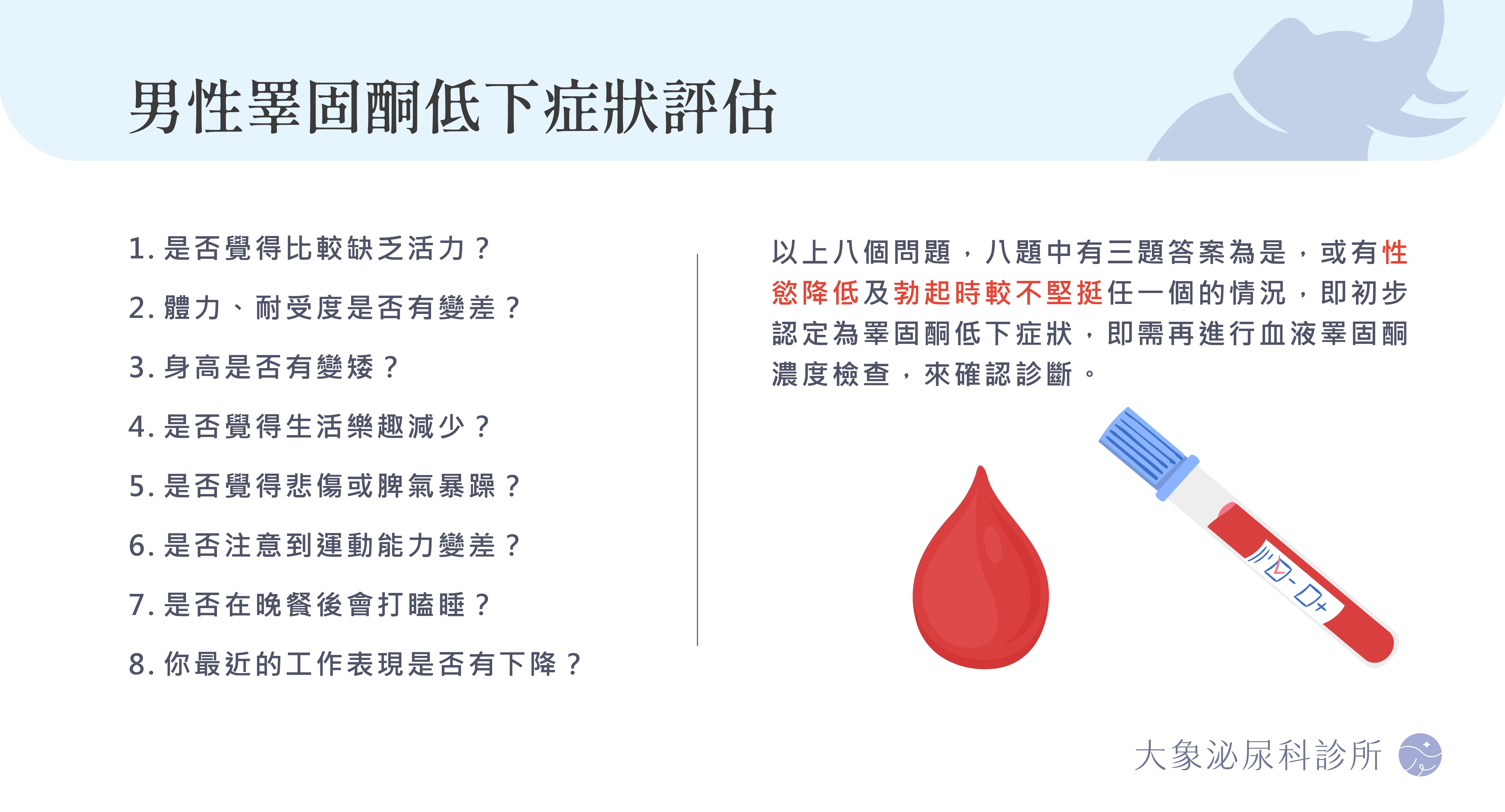 男性睪固酮低下症狀評估

1. 是否覺得比較缺乏活力？

2. 體力、耐受度是否有變差？

3. 身高是否有變矮？

4. 是否覺得生活樂趣減少？

5. 是否覺得悲傷或脾氣暴躁？

6. 是否注意到運動能力變差？

7. 是否在晚餐後會打瞌睡？

8. 你最近的工作表現是否有下降？

以上八個問題，八題中有三題答案為是，或有性慾降低及勃起時較不堅挺任一個的情況，即初步認定為睪固酮低下症狀，即需再進行血液睪固酮濃度檢查，來確認診斷。

大象泌尿科診所